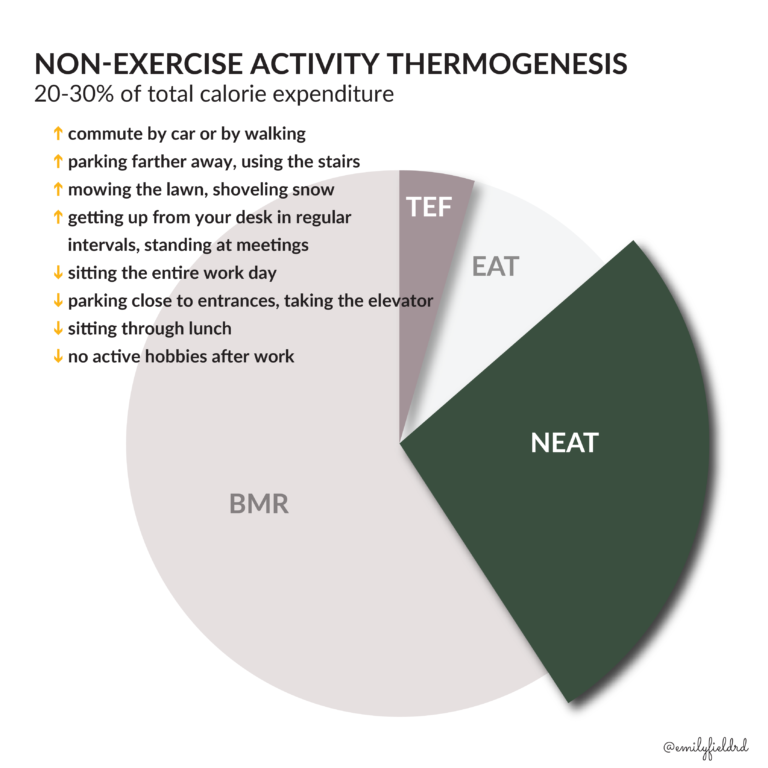 NON-EXERCISE ACTIVITY THERMOGENESIS
20-30% of total calorie expenditure

↑ commute by car or by walking
↑ parking farther away, using the stairs
↑ mowing the lawn, shoveling snow
↑ getting up from your desk in regular intervals, standing at meetings
↓ sitting the entire work day
↓ parking close to entrances, taking the elevator
↓ sitting through lunch
↓ no active hobbies after work

TEF
EAT
NEAT
BMR

@emilyfieldrd